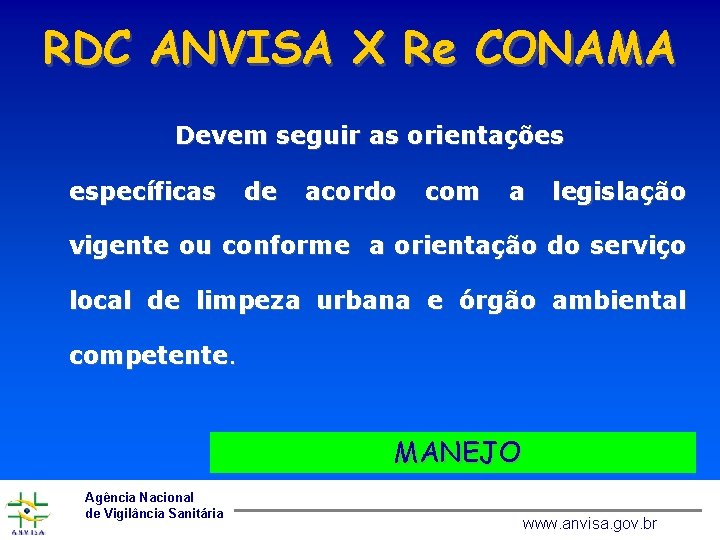 RDC ANVISA X Re CONAMA

Devem seguir as orientações específicas de acordo com a legislação vigente ou conforme a orientação do serviço local de limpeza urbana e órgão ambiental competente.

MANEJO

ANVISA

Agência Nacional de Vigilância Sanitária

www.anvisa.gov.br